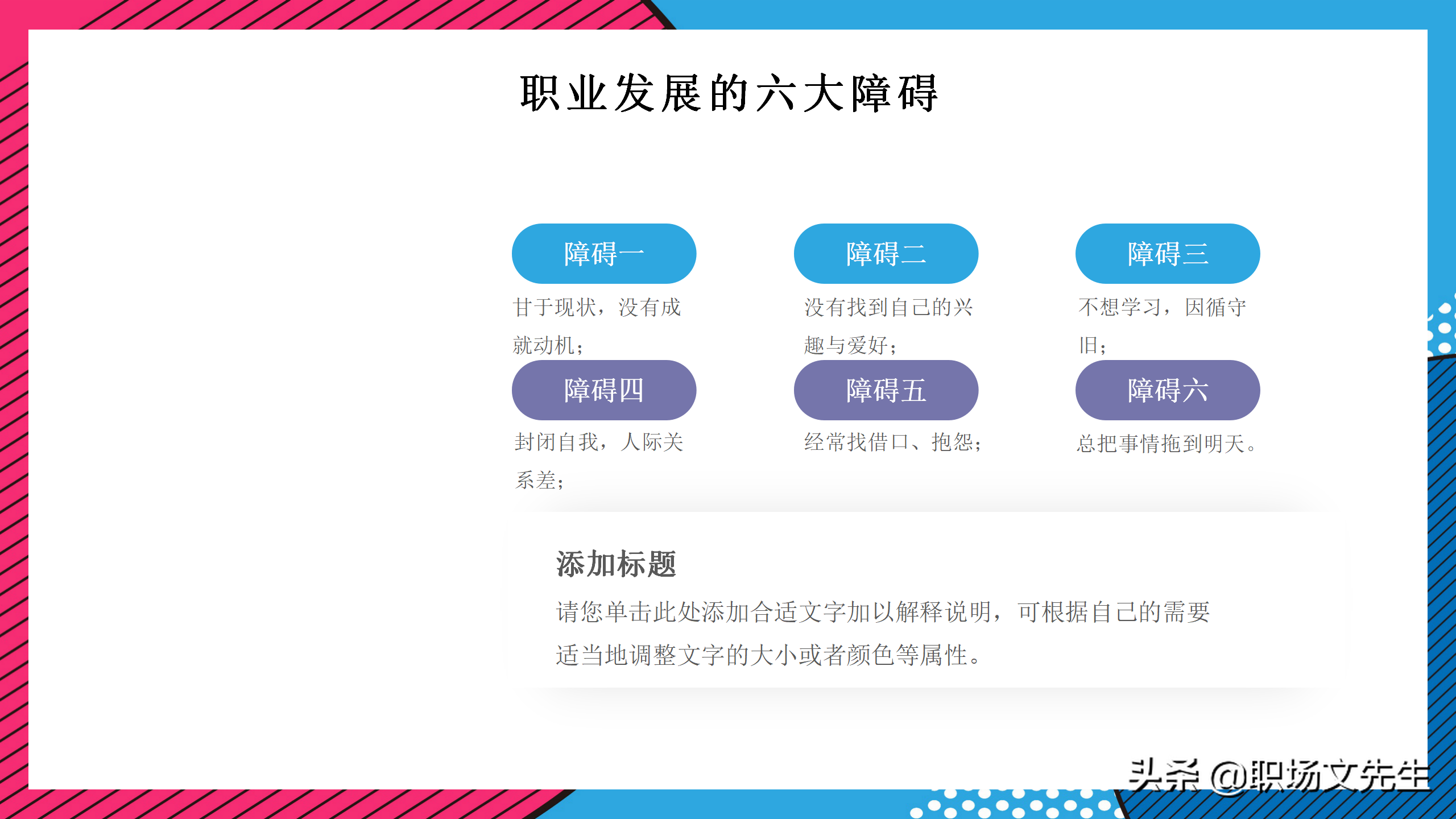 职业发展的六大障碍

障碍一

甘于现状，没有成就动机；

障碍二

没有找到自己的兴趣与爱好；

障碍三

不想学习，因循守旧；

障碍四

封闭自我，人际关系差；

障碍五

经常找借口、抱怨；

障碍六

总把事情拖到明天。

添加标题

请您单击此处添加合适文字加以解释说明，可根据自己的需要适当地调整文字的大小或者颜色等属性。

头条 @职场文先生